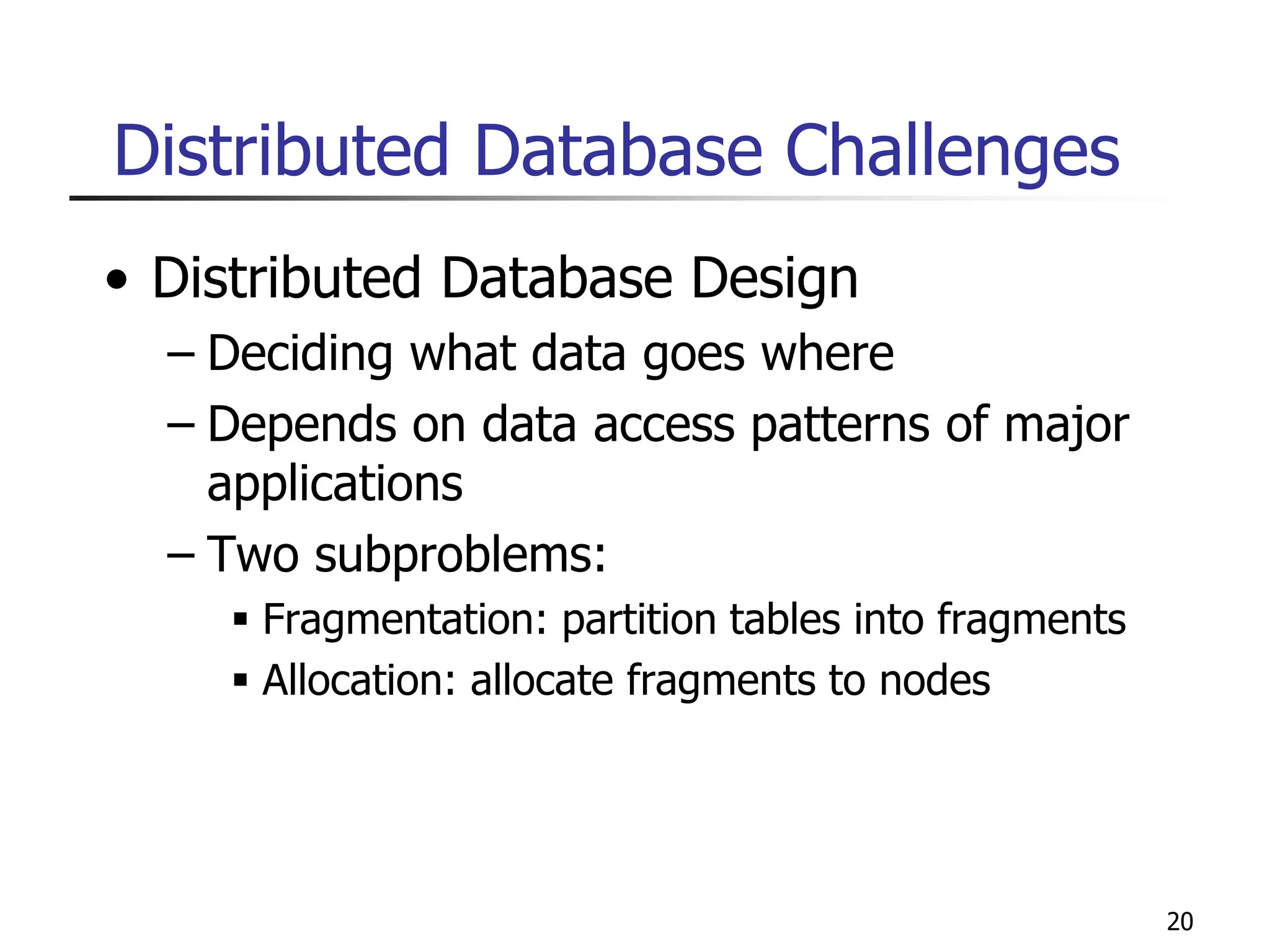 Distributed Database Challenges

• Distributed Database Design
– Deciding what data goes where
– Depends on data access patterns of major applications
– Two subproblems:
▪ Fragmentation: partition tables into fragments
▪ Allocation: allocate fragments to nodes

20